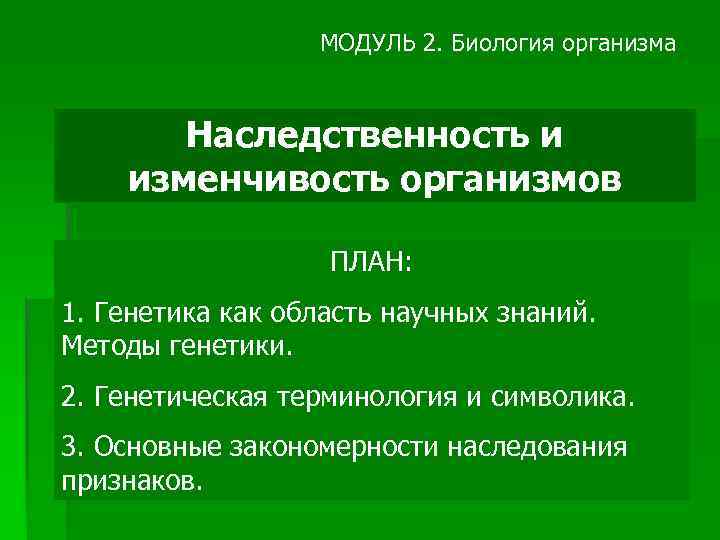 МОДУЛЬ 2. Биология организма

Наследственность и изменчивость организмов

ПЛАН:

1. Генетика как область научных знаний. Методы генетики.

2. Генетическая терминология и символика.

3. Основные закономерности наследования признаков.